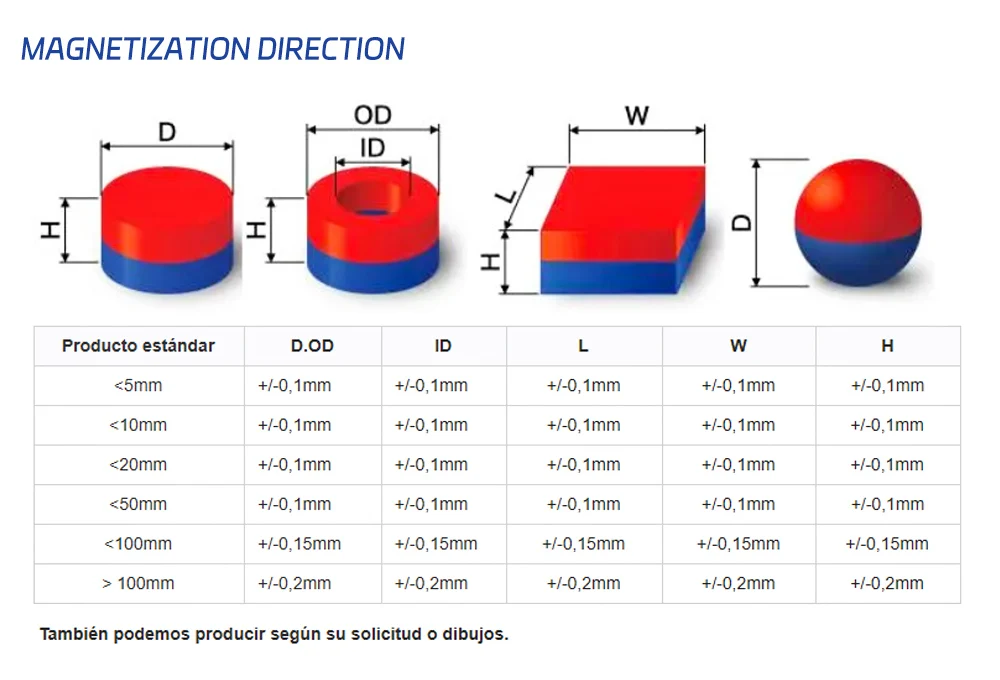 MAGNETIZATION DIRECTION

D
H
OD
ID
H
W
L
H
D

| Producto estándar | D.OD | ID | L | W | H |
|---|---|---|---|---|---|
| <5mm | +/-0,1mm | +/-0,1mm | +/-0,1mm | +/-0,1mm | +/-0,1mm |
| <10mm | +/-0,1mm | +/-0,1mm | +/-0,1mm | +/-0,1mm | +/-0,1mm |
| <20mm | +/-0,1mm | +/-0,1mm | +/-0,1mm | +/-0,1mm | +/-0,1mm |
| <50mm | +/-0,1mm | +/-0,1mm | +/-0,1mm | +/-0,1mm | +/-0,1mm |
| <100mm | +/-0,15mm | +/-0,15mm | +/-0,15mm | +/-0,15mm | +/-0,15mm |
| > 100mm | +/-0,2mm | +/-0,2mm | +/-0,2mm | +/-0,2mm | +/-0,2mm |

También podemos producir según su solicitud o dibujos.